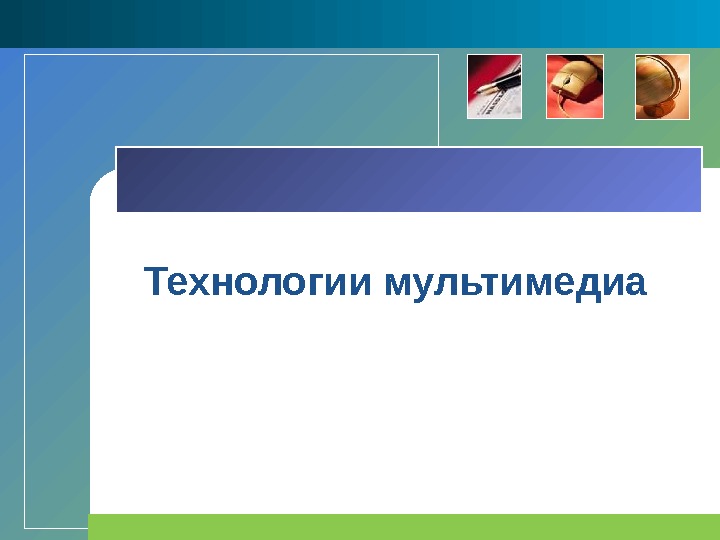 Технологии мультимедиа